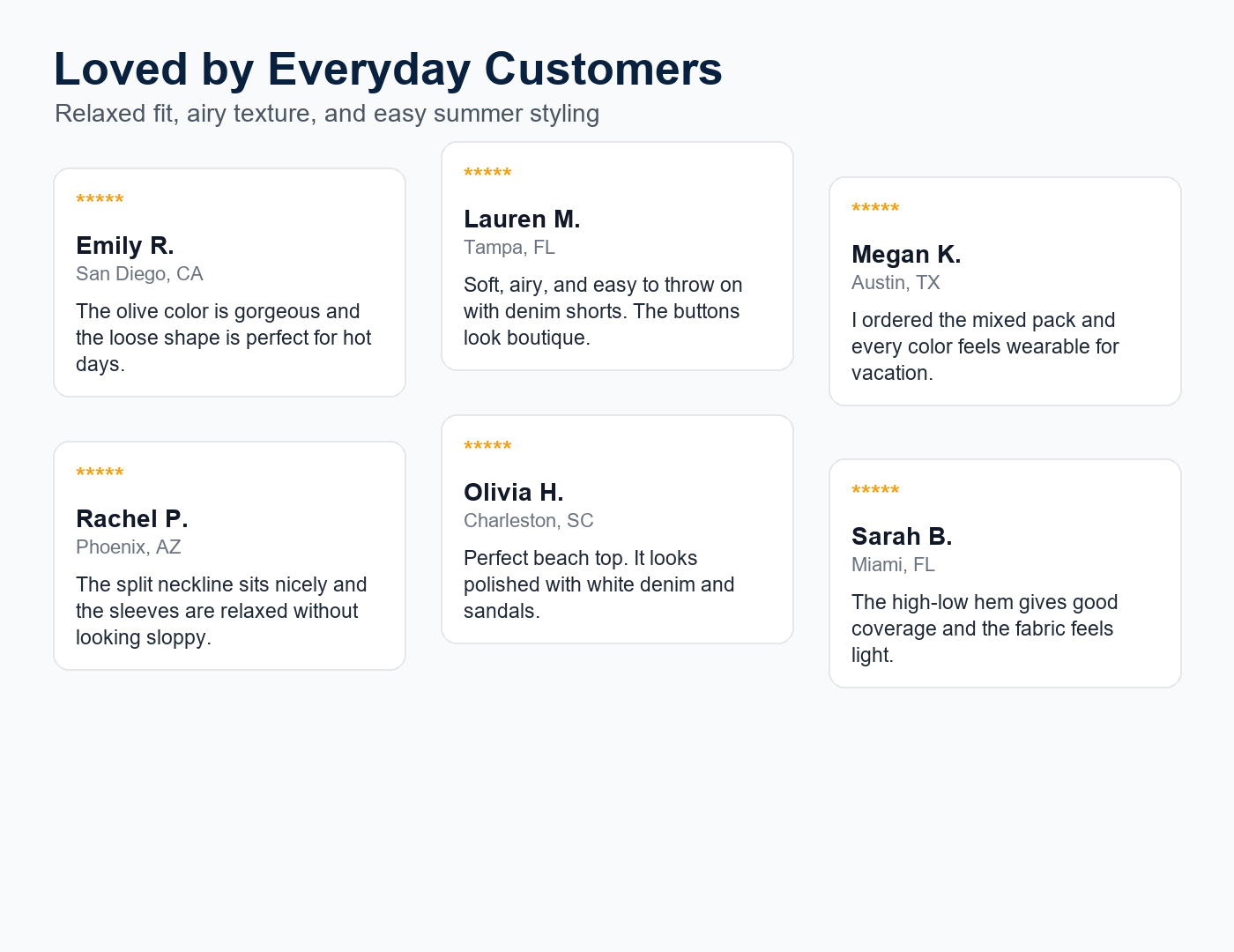 Loved by Everyday Customers

Relaxed fit, airy texture, and easy summer styling

*****

Emily R.

San Diego, CA

The olive color is gorgeous and the loose shape is perfect for hot days.

*****

Rachel P.

Phoenix, AZ

The split neckline sits nicely and the sleeves are relaxed without looking sloppy.

*****

Lauren M.

Tampa, FL

Soft, airy, and easy to throw on with denim shorts. The buttons look boutique.

*****

Olivia H.

Charleston, SC

Perfect beach top. It looks polished with white denim and sandals.

*****

Megan K.

Austin, TX

I ordered the mixed pack and every color feels wearable for vacation.

*****

Sarah B.

Miami, FL

The high-low hem gives good coverage and the fabric feels light.